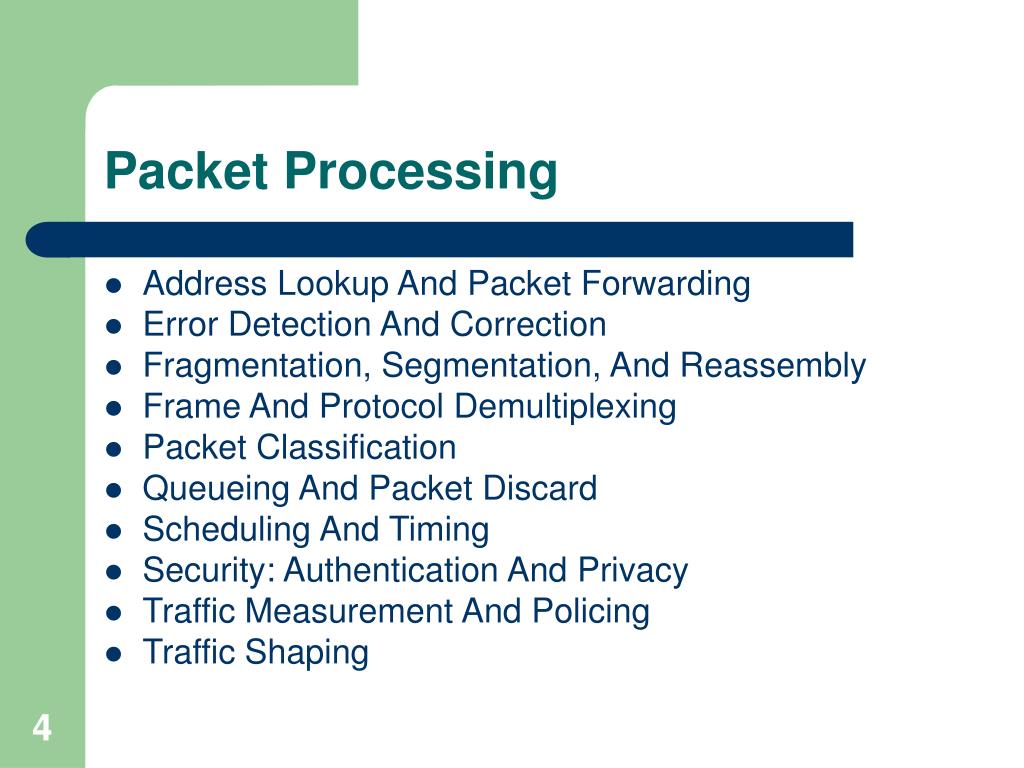 Packet Processing

- Address Lookup And Packet Forwarding
- Error Detection And Correction
- Fragmentation, Segmentation, And Reassembly
- Frame And Protocol Demultiplexing
- Packet Classification
- Queueing And Packet Discard
- Scheduling And Timing
- Security: Authentication And Privacy
- Traffic Measurement And Policing
- Traffic Shaping

4